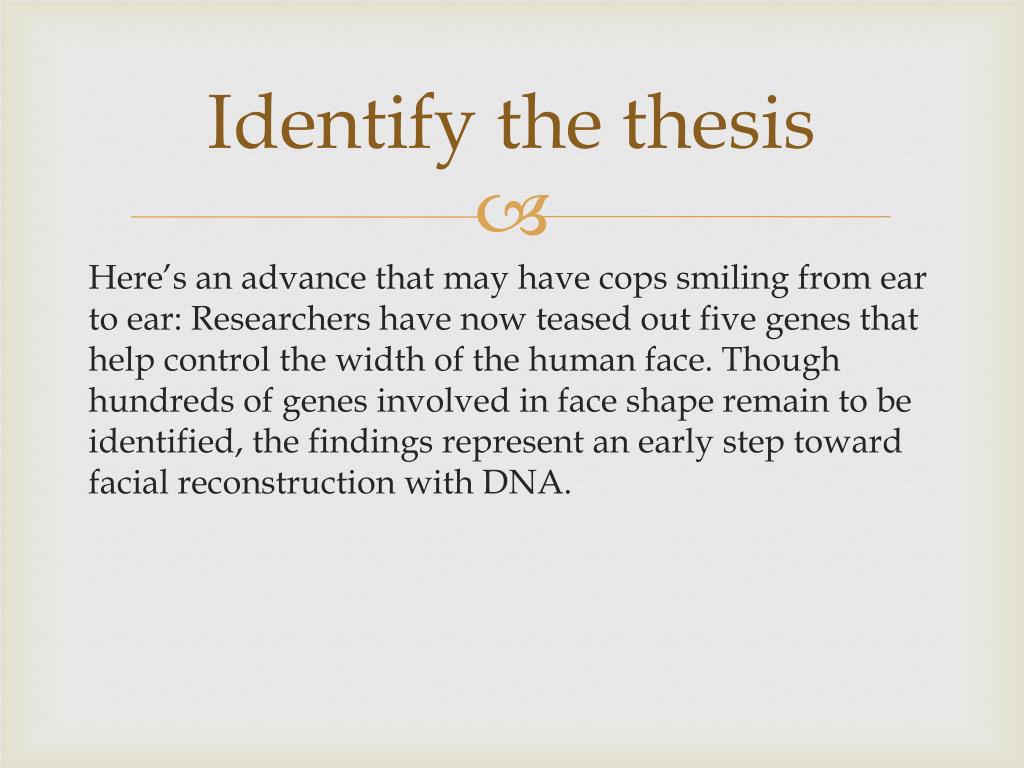 Identify the thesis

Here's an advance that may have cops smiling from ear to ear: Researchers have now teased out five genes that help control the width of the human face. Though hundreds of genes involved in face shape remain to be identified, the findings represent an early step toward facial reconstruction with DNA.